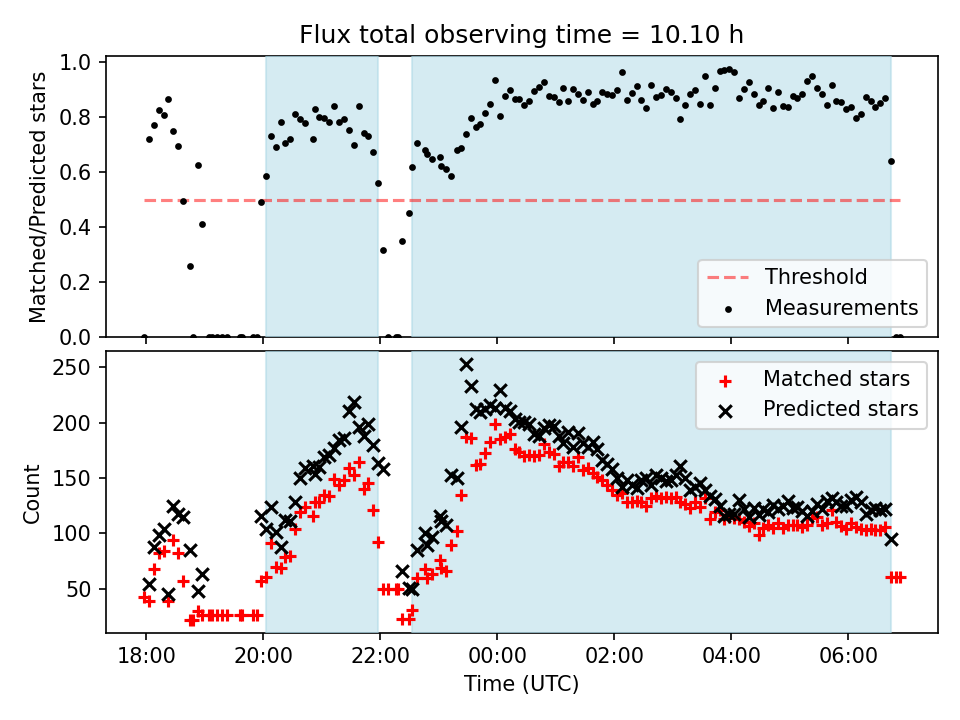 Flux total observing time = 10.10 h

Matched/Predicted stars
1.0
0.8
0.6
0.4
0.2
0.0

Threshold
Measurements

Count
250
200
150
100
50

Matched stars
Predicted stars

18:00
20:00
22:00
00:00
02:00
04:00
06:00
Time (UTC)